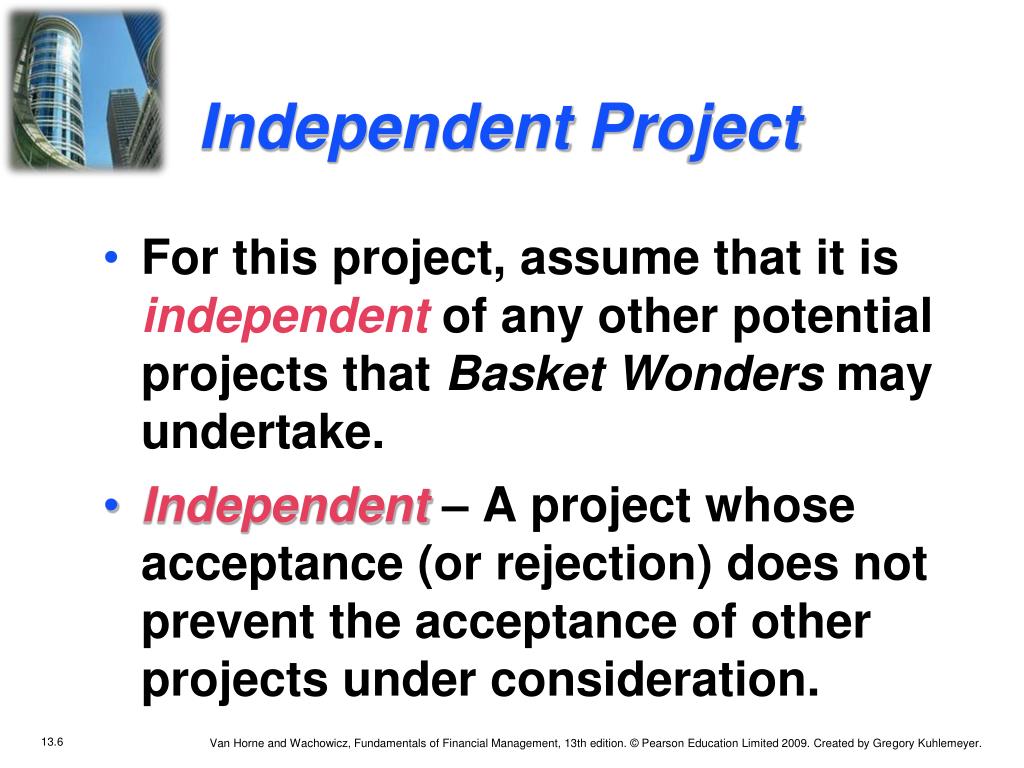 Independent Project

• For this project, assume that it is independent of any other potential projects that Basket Wonders may undertake.

• Independent – A project whose acceptance (or rejection) does not prevent the acceptance of other projects under consideration.

13.6

Van Horne and Wachowicz, Fundamentals of Financial Management, 13th edition. © Pearson Education Limited 2009. Created by Gregory Kuhlemeyer.